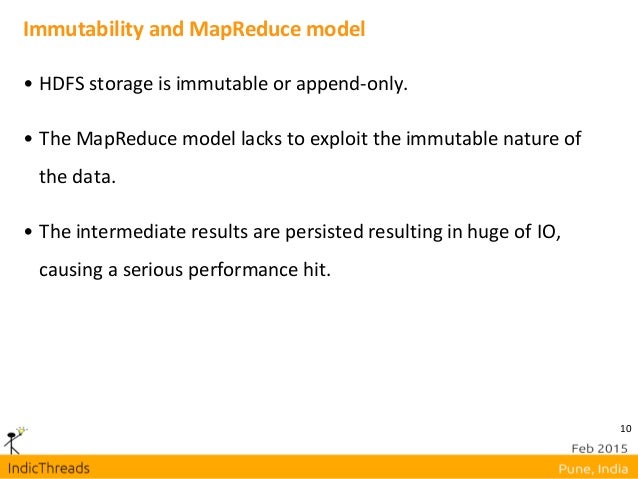 Immutability and MapReduce model

• HDFS storage is immutable or append-only.

• The MapReduce model lacks to exploit the immutable nature of the data.

• The intermediate results are persisted resulting in huge of IO, causing a serious performance hit.

10

Feb 2015

IndicThreads

Pune, India